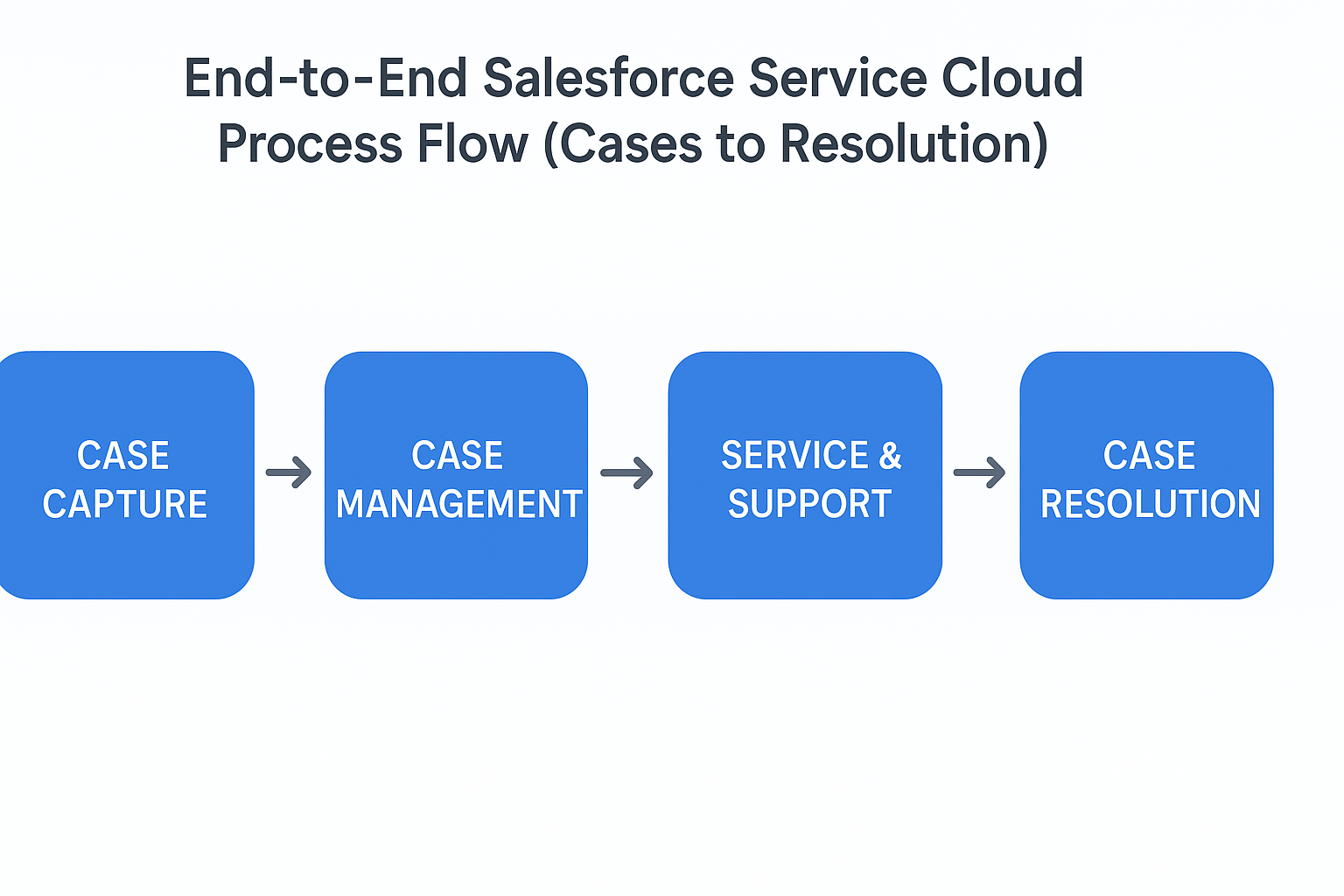 End-to-End Salesforce Service Cloud Process Flow (Cases to Resolution)

CASE CAPTURE

CASE MANAGEMENT

SERVICE & SUPPORT

CASE RESOLUTION